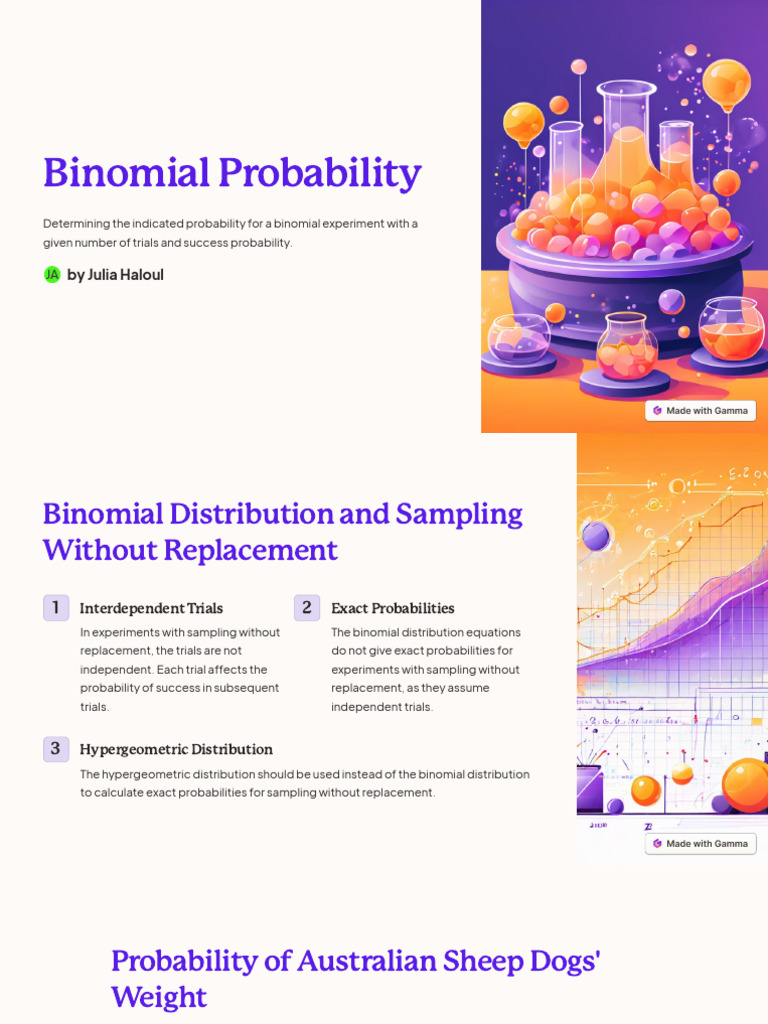 Binomial Probability

Determining the indicated probability for a binomial experiment with a given number of trials and success probability.

JA by Julia Haloul

Made with Gamma

Binomial Distribution and Sampling Without Replacement

1 Interdependent Trials

In experiments with sampling without replacement, the trials are not independent. Each trial affects the probability of success in subsequent trials.

2 Exact Probabilities

The binomial distribution equations do not give exact probabilities for experiments with sampling without replacement, as they assume independent trials.

3 Hypergeometric Distribution

The hypergeometric distribution should be used instead of the binomial distribution to calculate exact probabilities for sampling without replacement.

Made with Gamma

Probability of Australian Sheep Dogs' Weight